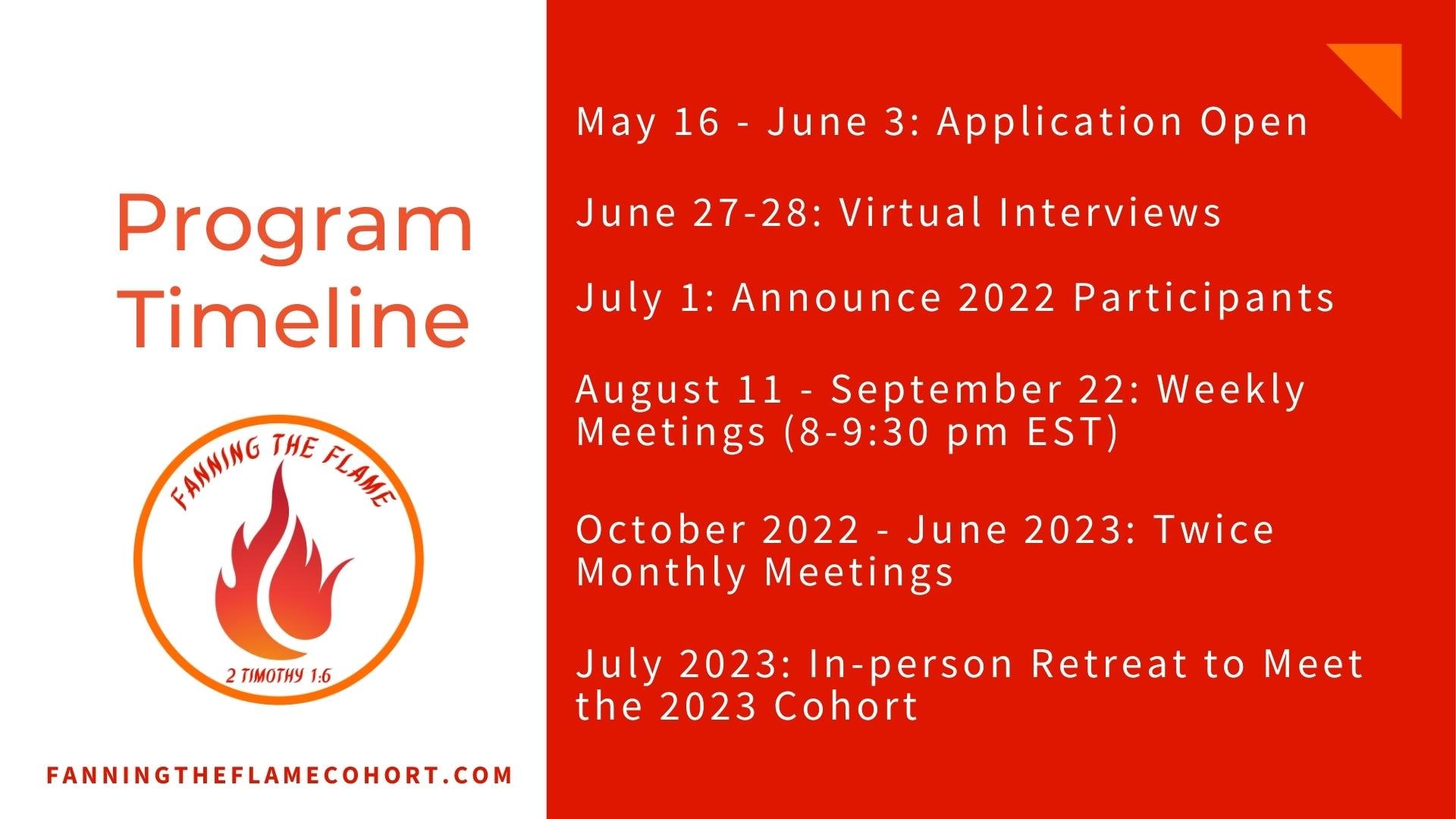 Program Timeline

FANNING THE FLAME

2 TIMOTHY 1:6

FANNINGTHEFLAMECOHORT.COM

May 16 - June 3: Application Open

June 27-28: Virtual Interviews

July 1: Announce 2022 Participants

August 11 - September 22: Weekly Meetings (8-9:30 pm EST)

October 2022 - June 2023: Twice Monthly Meetings

July 2023: In-person Retreat to Meet the 2023 Cohort